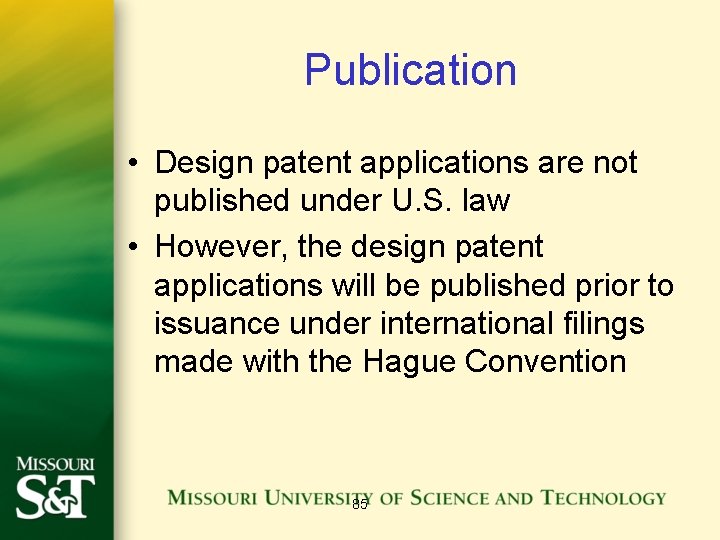 Publication

• Design patent applications are not published under U.S. law
• However, the design patent applications will be published prior to issuance under international filings made with the Hague Convention

MISSOURI S&T

MISSOURI UNIVERSITY OF SCIENCE AND TECHNOLOGY

85